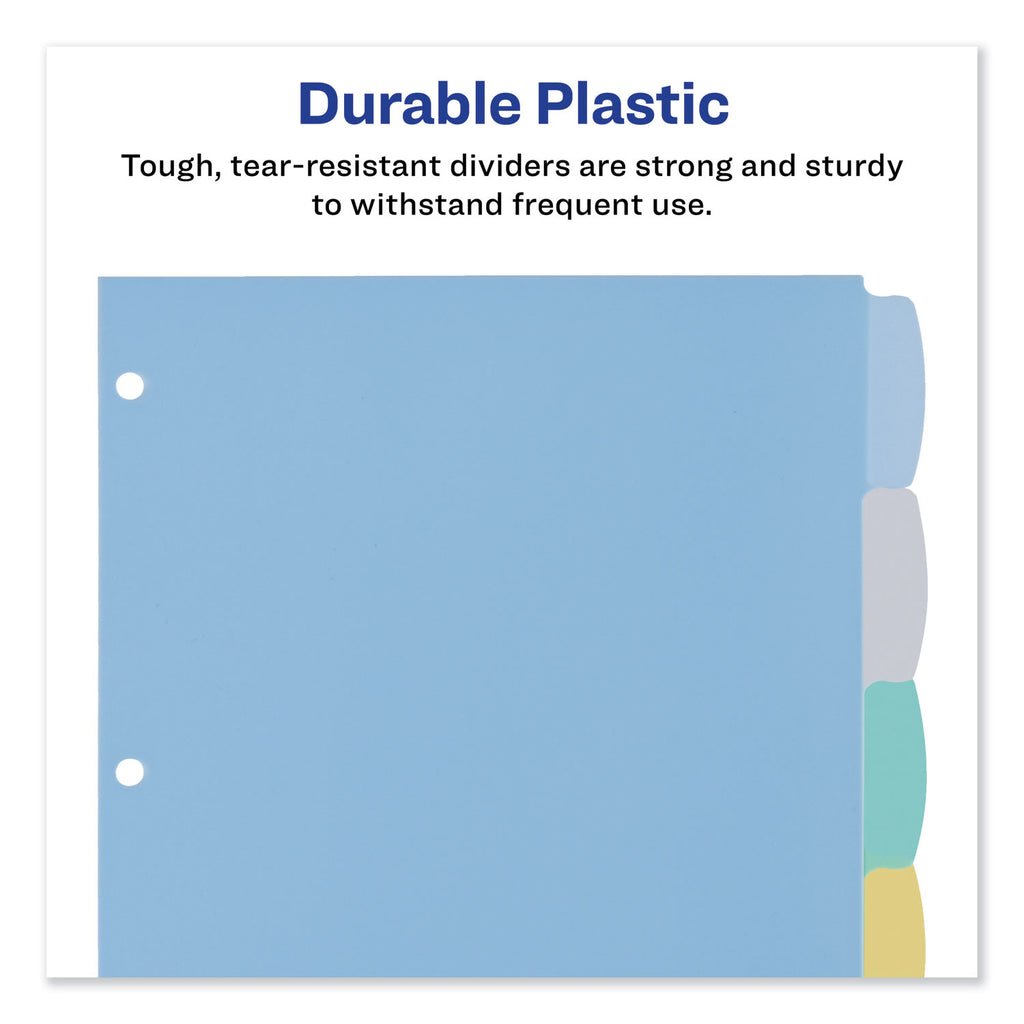 Durable Plastic

Tough, tear-resistant dividers are strong and sturdy to withstand frequent use.